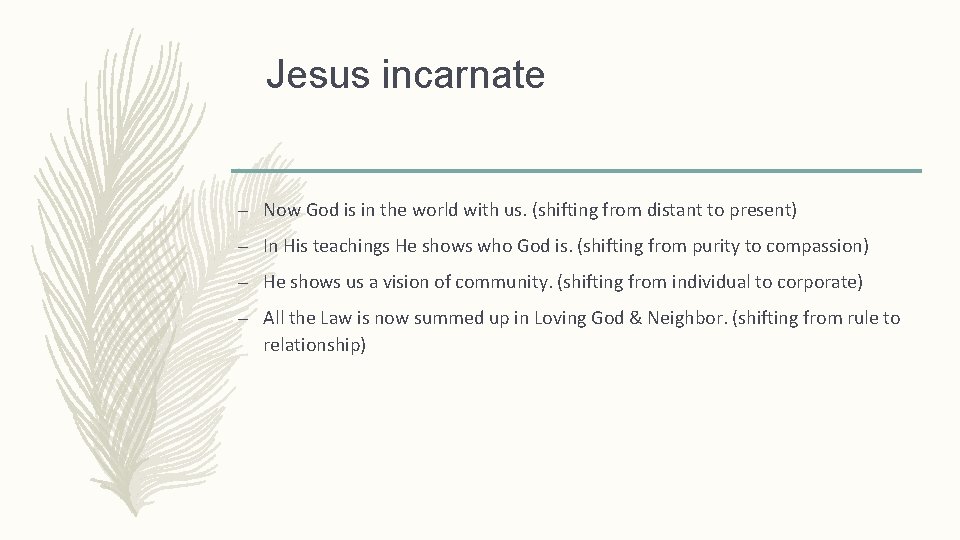 Jesus incarnate

– Now God is in the world with us. (shifting from distant to present)

– In His teachings He shows who God is. (shifting from purity to compassion)

– He shows us a vision of community. (shifting from individual to corporate)

– All the Law is now summed up in Loving God & Neighbor. (shifting from rule to relationship)